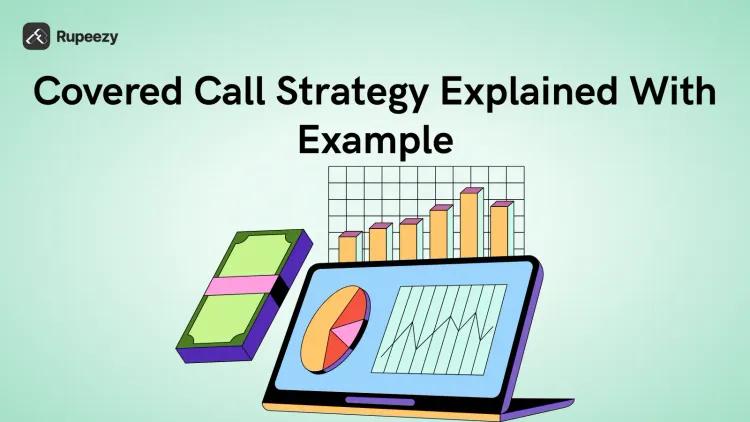 Rupeezy

Covered Call Strategy Explained With Example